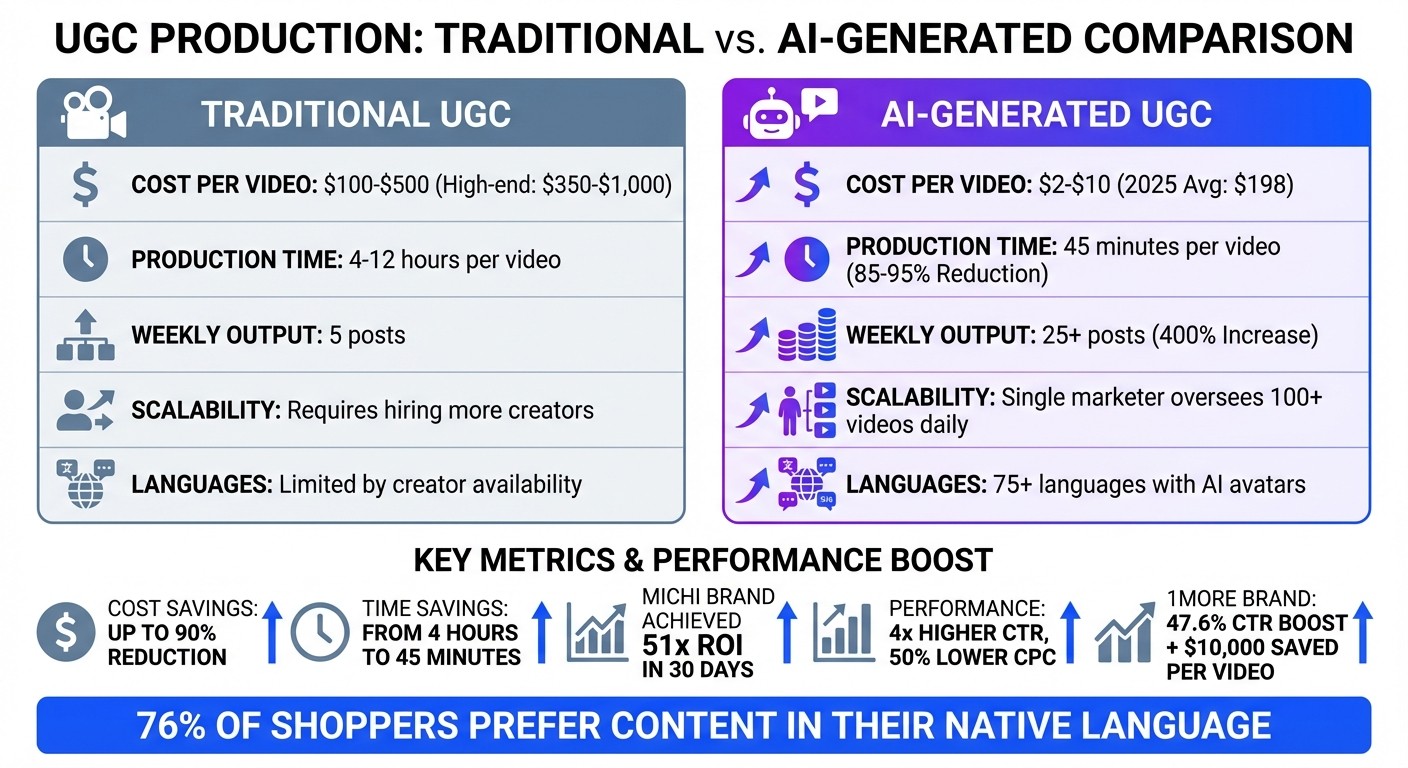 UGC PRODUCTION: TRADITIONAL vs. AI-GENERATED COMPARISON

TRADITIONAL UGC

COST PER VIDEO: \$100-\$500 (High-end: \$350-\$1,000)

PRODUCTION TIME: 4-12 hours per video

WEEKLY OUTPUT: 5 posts

SCALABILITY: Requires hiring more creators

LANGUAGES: Limited by creator availability

AI-GENERATED UGC

COST PER VIDEO: \$2-\$10 (2025 Avg: \$198)

PRODUCTION TIME: 45 minutes per video (85-95% Reduction)

WEEKLY OUTPUT: 25+ posts (400% Increase)

SCALABILITY: Single marketer oversees 100+ videos daily

LANGUAGES: 75+ languages with AI avatars

KEY METRICS & PERFORMANCE BOOST

COST SAVINGS: UP TO 90% REDUCTION

TIME SAVINGS: FROM 4 HOURS TO 45 MINUTES

MICHI BRAND ACHIEVED 51x ROI IN 30 DAYS

PERFORMANCE: 4x HIGHER CTR, 50% LOWER CPC

1MORE BRAND: 47.6% CTR BOOST + \$10,000 SAVED PER VIDEO

76% OF SHOPPERS PREFER CONTENT IN THEIR NATIVE LANGUAGE